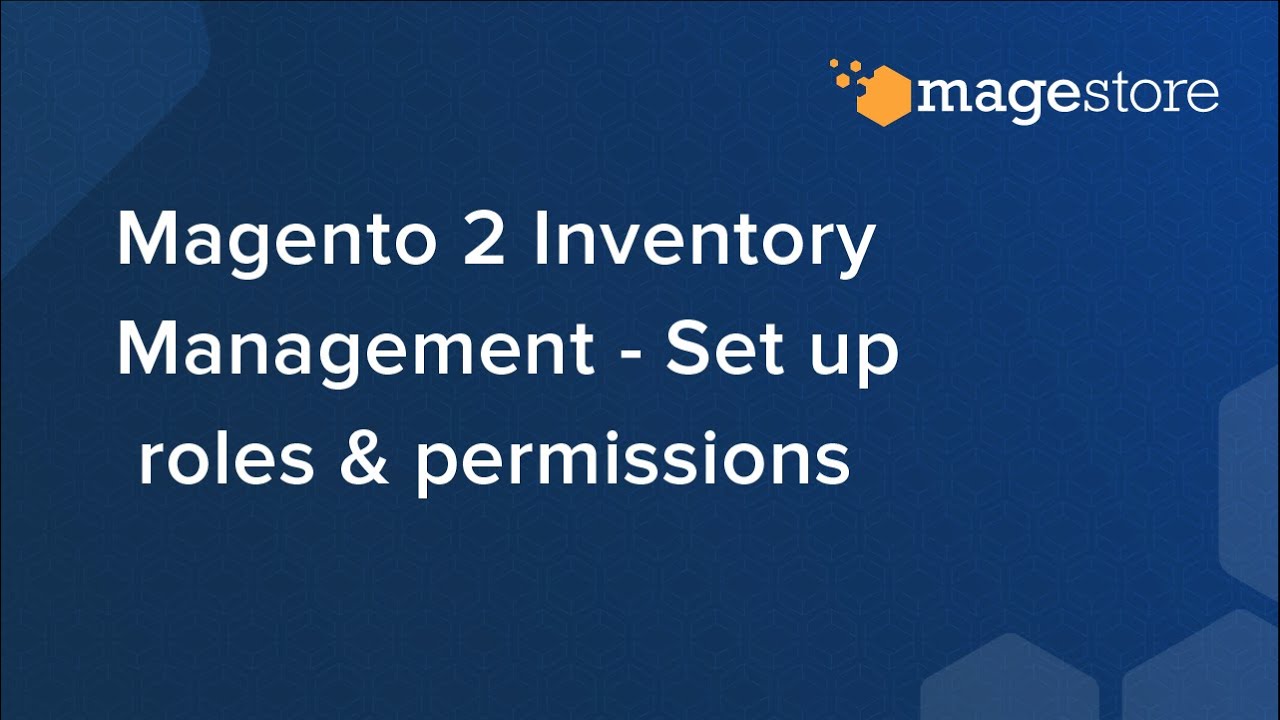 magestore

Magento 2 Inventory Management - Set up roles & permissions